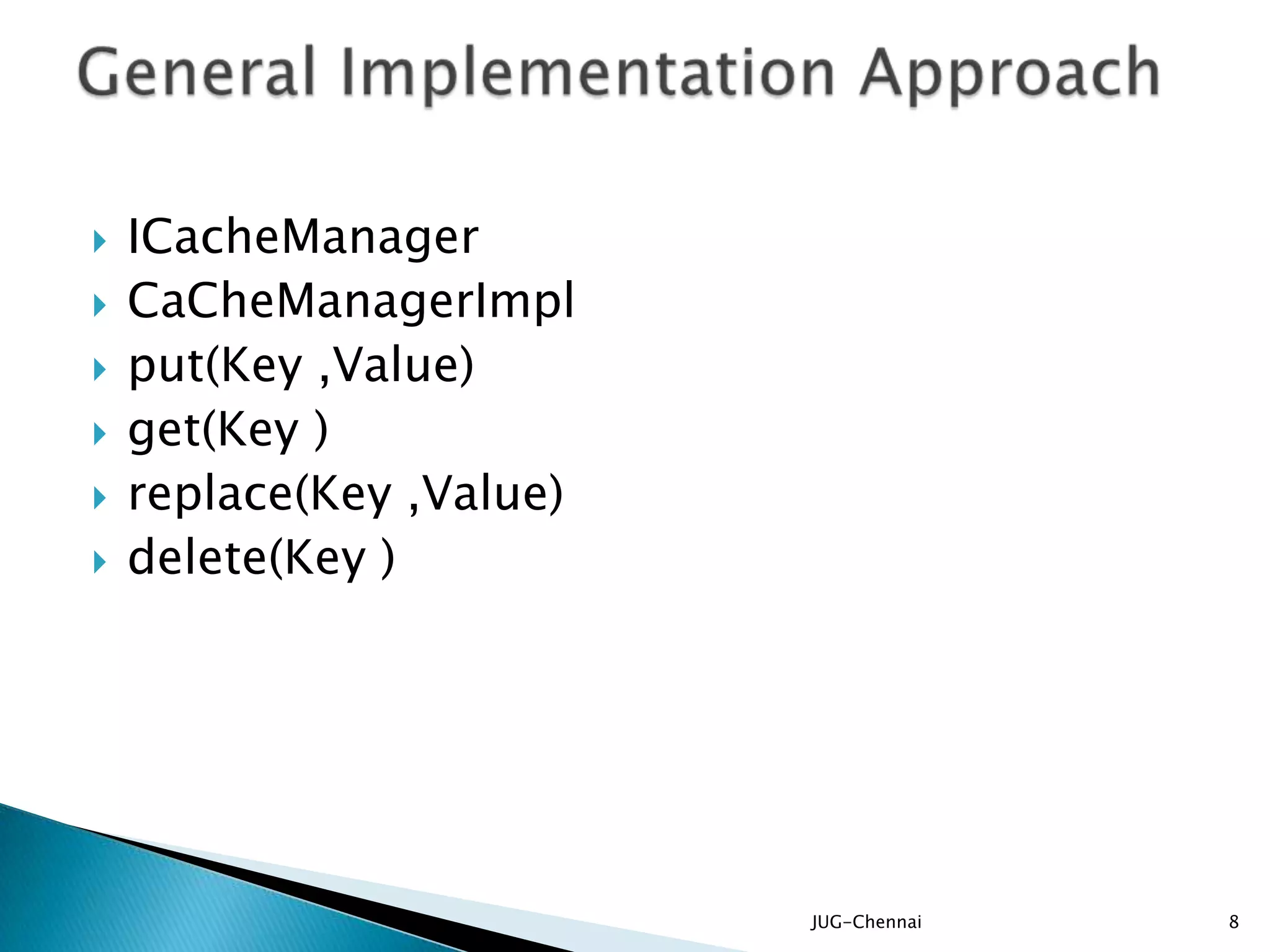 General Implementation Approach

ICacheManager
CaCheManagerImpl
put(Key ,Value)
get(Key )
replace(Key ,Value)
delete(Key )

JUG-Chennai

8